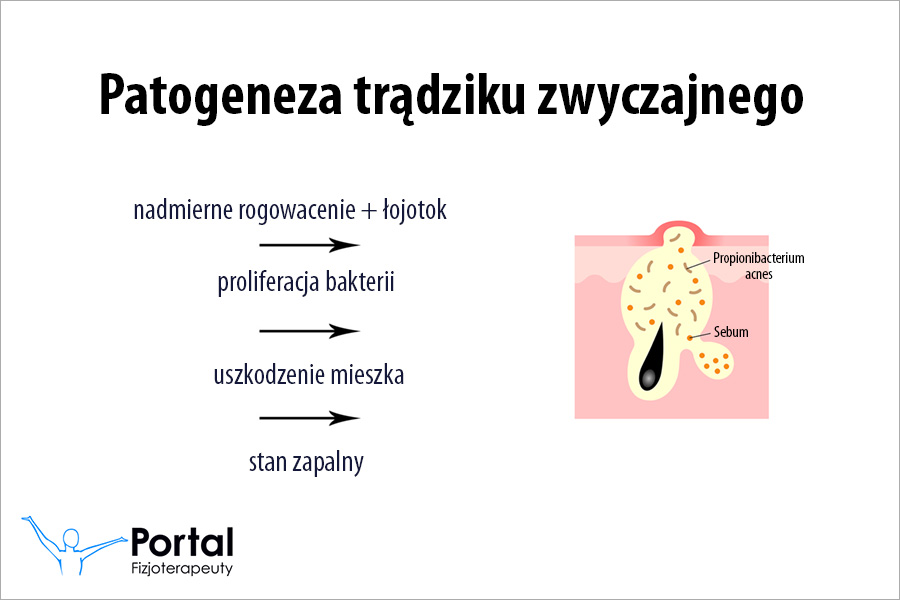 Patogeneza trądziku zwyczajnego

nadmierne rogowacenie + łojotok

proliferacja bakterii

uszkodzenie mieszka

stan zapalny

Propionibacterium acnes

Sebum

Portal
Fizjoterapeuty